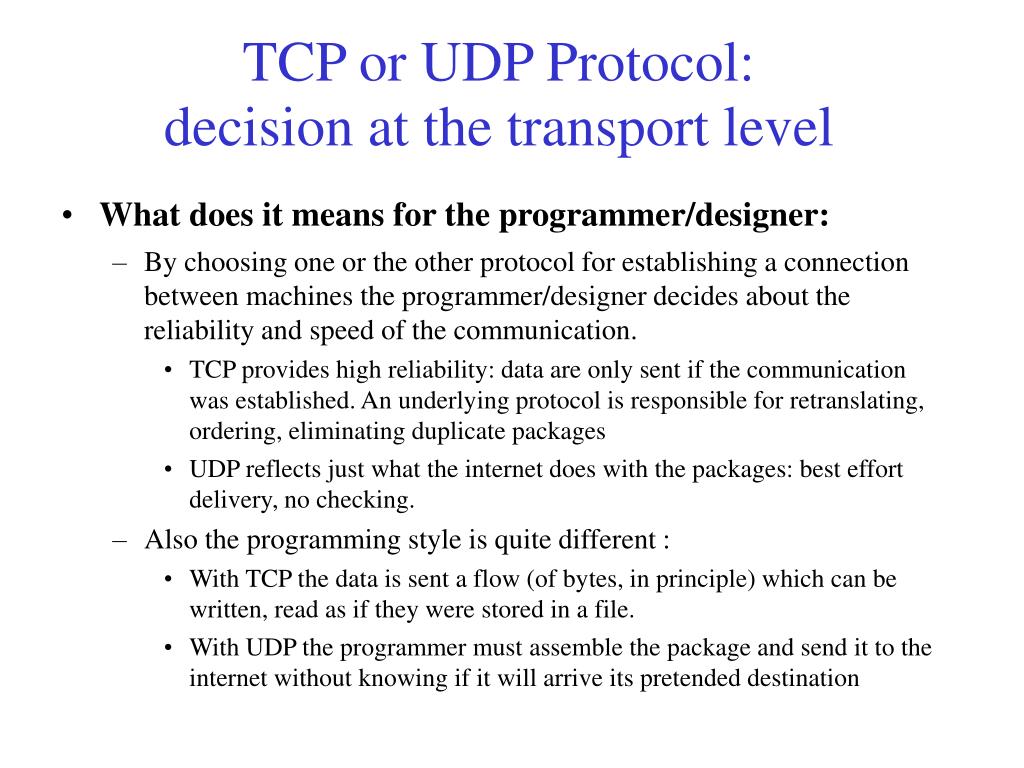 TCP or UDP Protocol:
decision at the transport level

• What does it means for the programmer/designer:
– By choosing one or the other protocol for establishing a connection between machines the programmer/designer decides about the reliability and speed of the communication.
• TCP provides high reliability: data are only sent if the communication was established. An underlying protocol is responsible for retranslating, ordering, eliminating duplicate packages
• UDP reflects just what the internet does with the packages: best effort delivery, no checking.
– Also the programming style is quite different :
• With TCP the data is sent a flow (of bytes, in principle) which can be written, read as if they were stored in a file.
• With UDP the programmer must assemble the package and send it to the internet without knowing if it will arrive its pretended destination